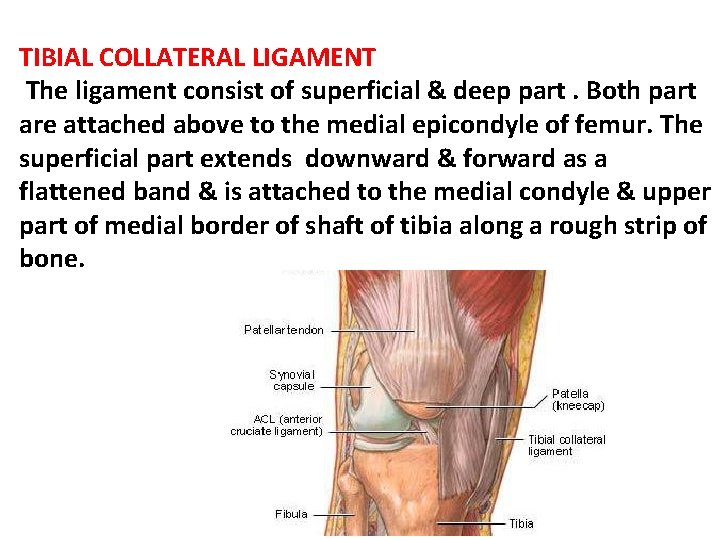 TIBIAL COLLATERAL LIGAMENT

The ligament consist of superficial & deep part . Both part are attached above to the medial epicondyle of femur. The superficial part extends downward & forward as a flattened band & is attached to the medial condyle & upper part of medial border of shaft of tibia along a rough strip of bone.

Patellar tendon
Synovial capsule
ACL (anterior cruciate ligament)
Fibula
Patella (kneecap)
Tibial collateral ligament
Tibia